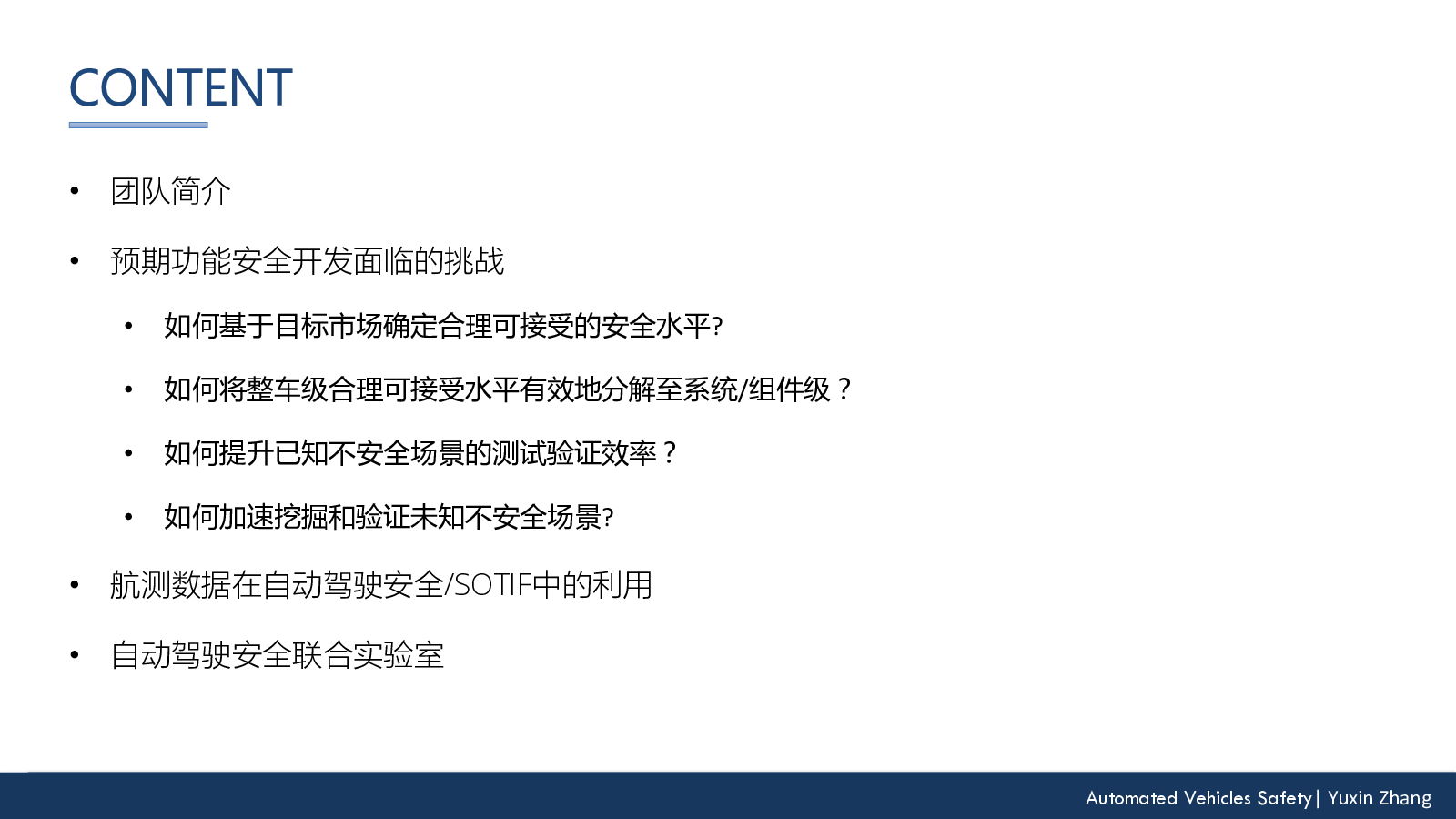 CONTENT

• 团队简介

• 预期功能安全开发面临的挑战

• 如何基于目标市场确定合理可接受的安全水平?

• 如何将整车级合理可接受水平有效地分解至系统/组件级？

• 如何提升已知不安全场景的测试验证效率？

• 如何加速挖掘和验证未知不安全场景?

• 航测数据在自动驾驶安全/SOTIF中的利用

• 自动驾驶安全联合实验室

Automated Vehicles Safety | Yuxin Zhang